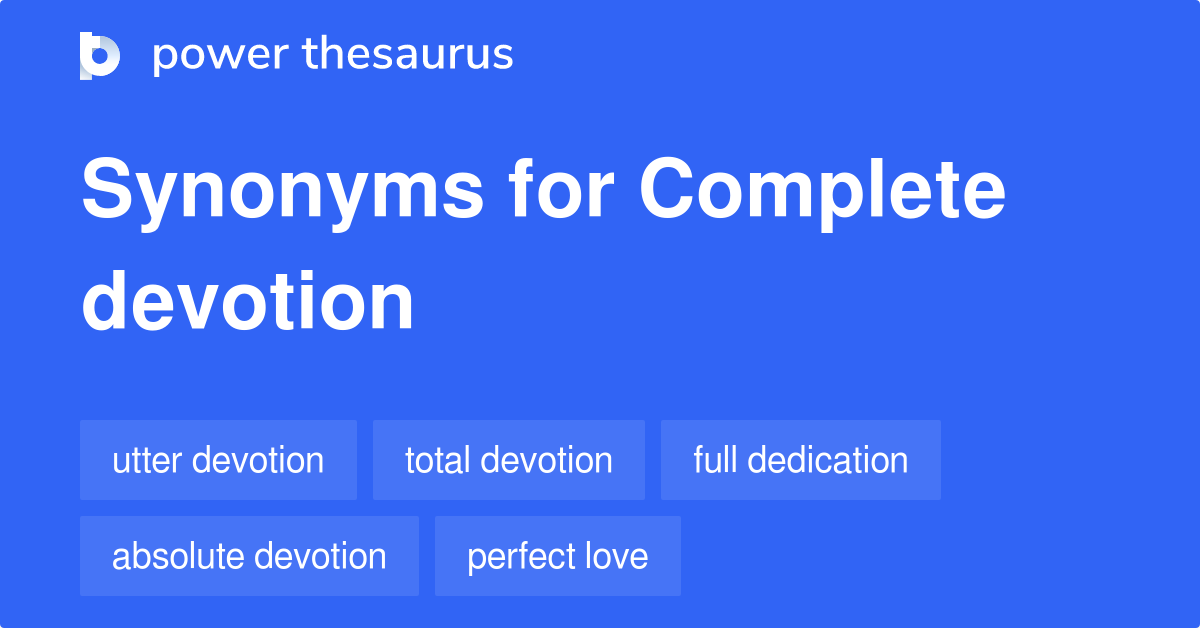 power thesaurus

Synonyms for Complete devotion

utter devotion
total devotion
full dedication
absolute devotion
perfect love